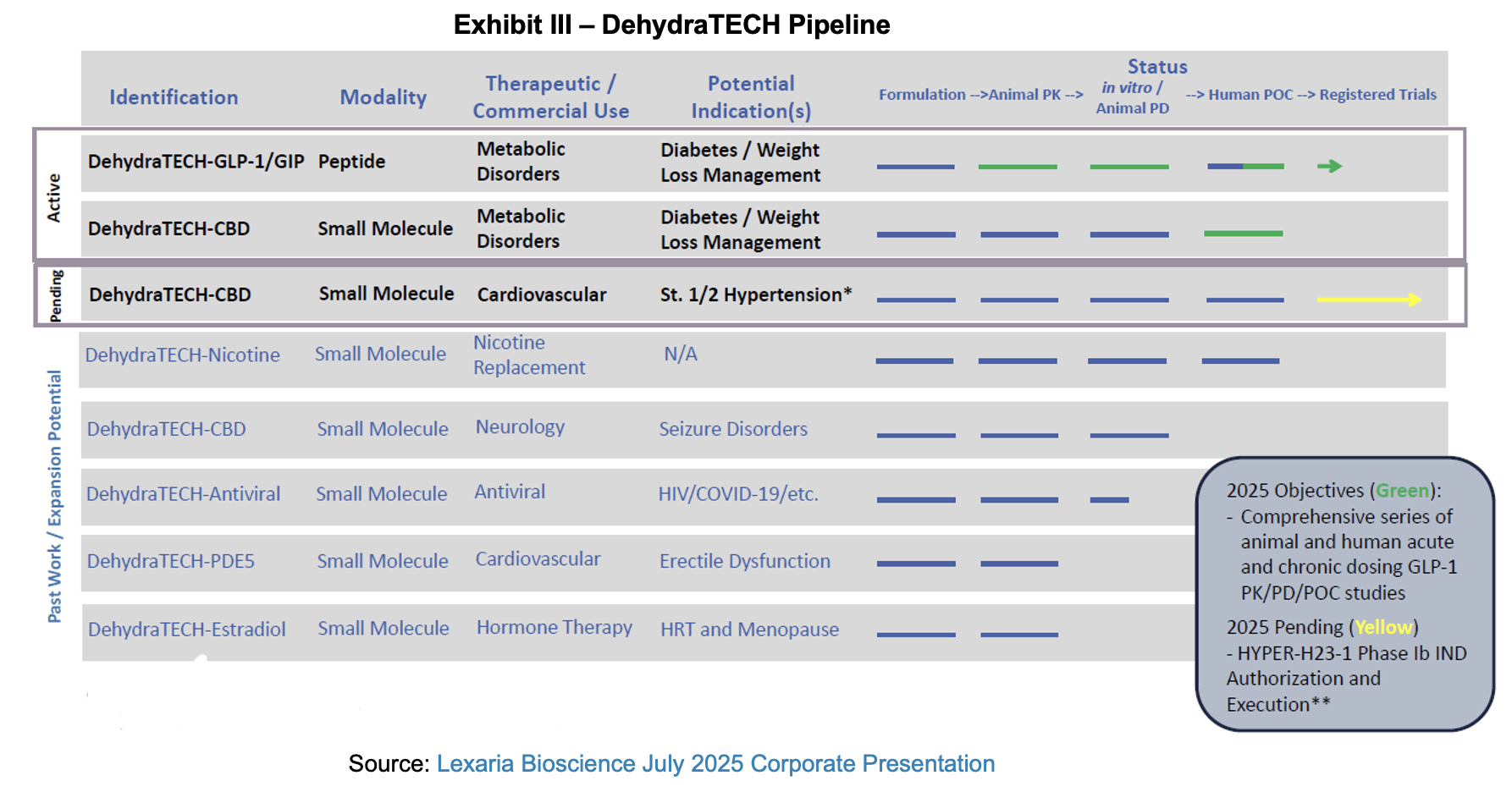 Exhibit III – DehydraTECH Pipeline

| | Identification | Modality | Therapeutic / Commercial Use | Potential Indication(s) | Status Formulation -->Animal PK --> in vitro / Animal PD --> Human POC --> Registered Trials |
|---|---|---|---|---|---|
| Active | DehydraTECH-GLP-1/GIP | Peptide | Metabolic Disorders | Diabetes / Weight Loss Management | |
| Active | DehydraTECH-CBD | Small Molecule | Metabolic Disorders | Diabetes / Weight Loss Management | |
| Pending | DehydraTECH-CBD | Small Molecule | Cardiovascular | St. 1/2 Hypertension* | |
| Past Work / Expansion Potential | DehydraTECH-Nicotine | Small Molecule | Nicotine Replacement | N/A | |
| Past Work / Expansion Potential | DehydraTECH-CBD | Small Molecule | Neurology | Seizure Disorders | |
| Past Work / Expansion Potential | DehydraTECH-Antiviral | Small Molecule | Antiviral | HIV/COVID-19/etc. | |
| Past Work / Expansion Potential | DehydraTECH-PDE5 | Small Molecule | Cardiovascular | Erectile Dysfunction | |
| Past Work / Expansion Potential | DehydraTECH-Estradiol | Small Molecule | Hormone Therapy | HRT and Menopause | |

2025 Objectives (Green):
- Comprehensive series of animal and human acute and chronic dosing GLP-1 PK/PD/POC studies

2025 Pending (Yellow)
- HYPER-H23-1 Phase Ib IND Authorization and Execution**

Source: Lexaria Bioscience July 2025 Corporate Presentation